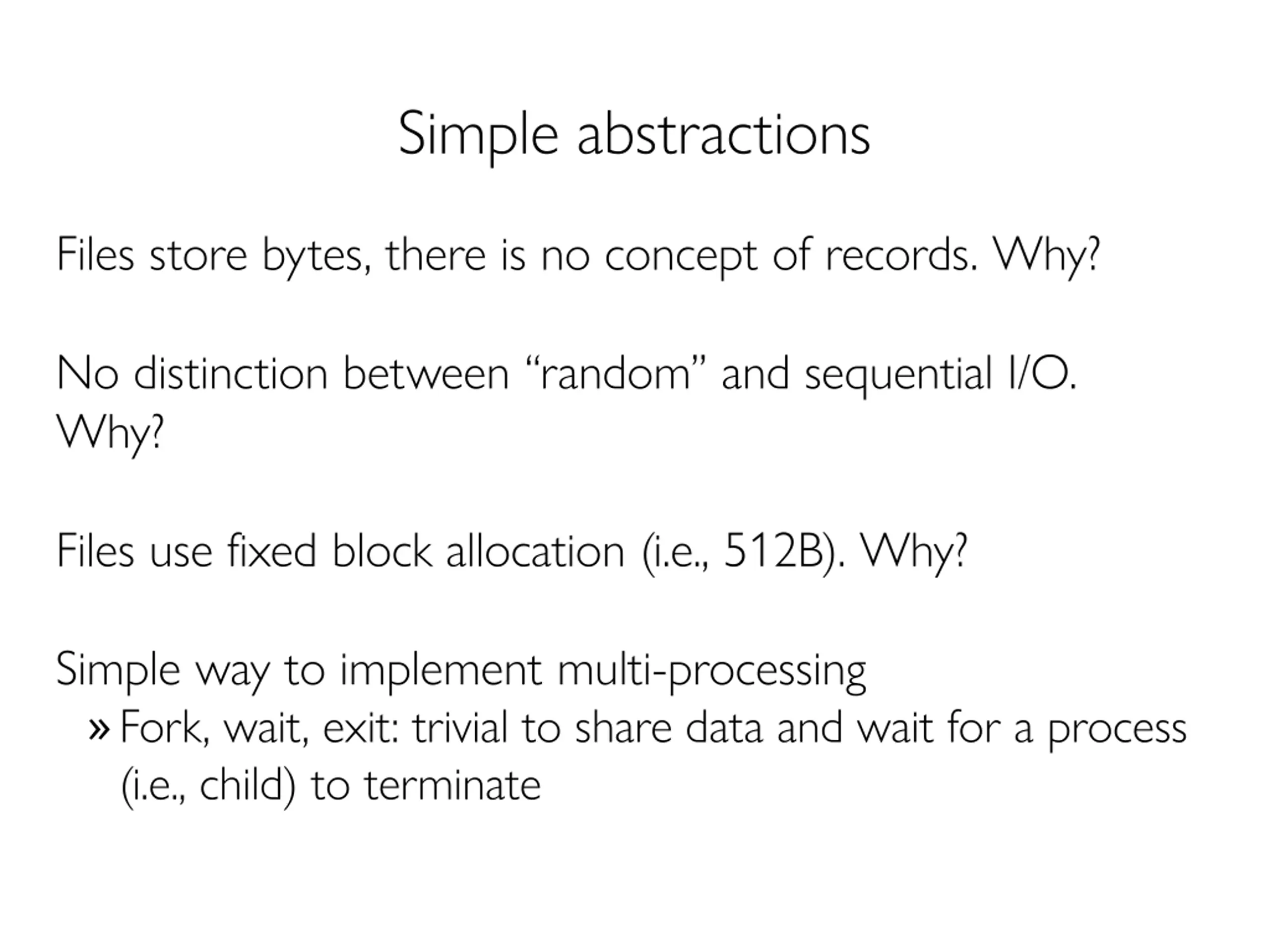 Simple abstractions

Files store bytes, there is no concept of records. Why?

No distinction between “random” and sequential I/O. Why?

Files use fixed block allocation (i.e., 512B). Why?

Simple way to implement multi-processing
» Fork, wait, exit: trivial to share data and wait for a process (i.e., child) to terminate